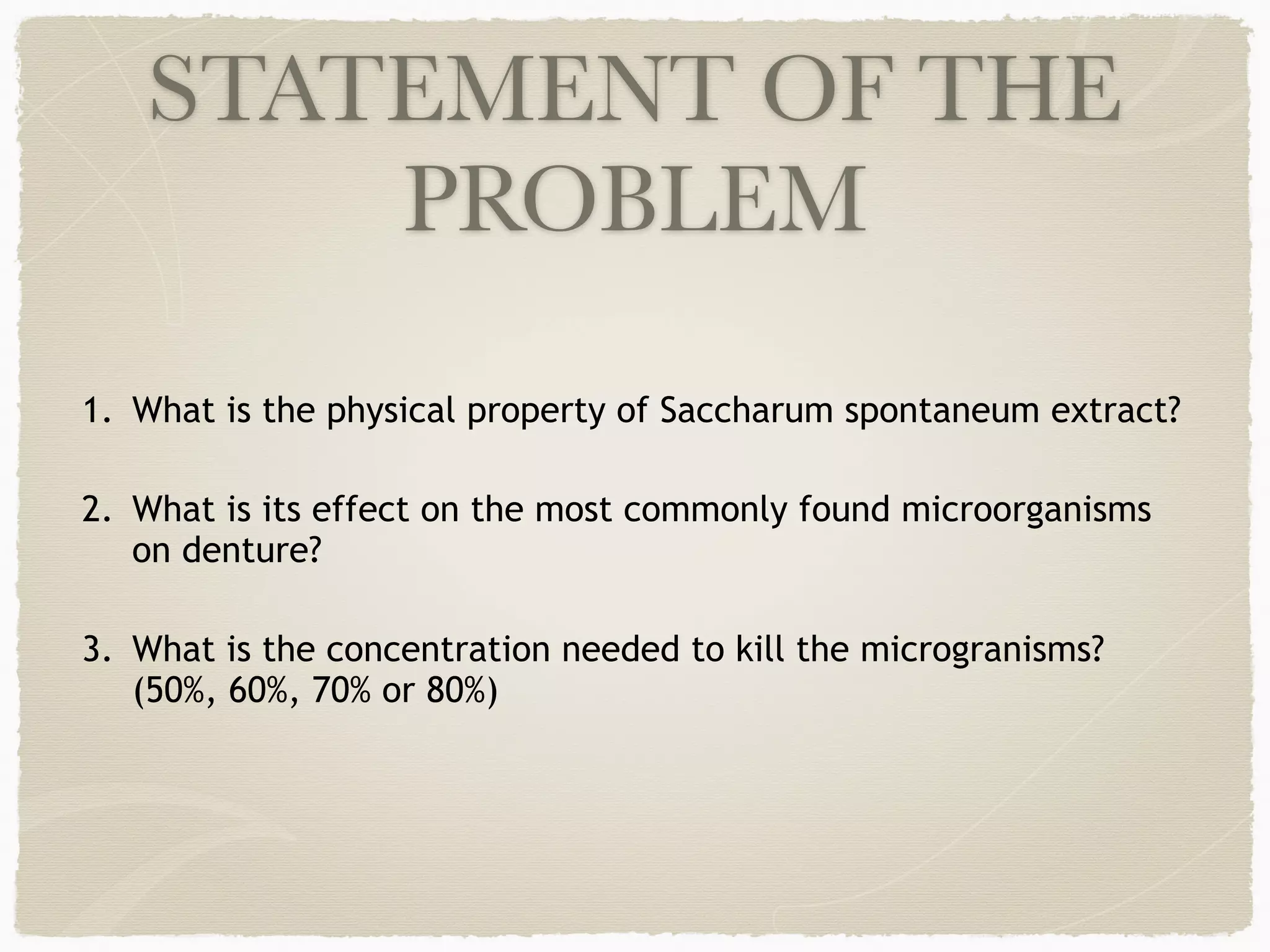 STATEMENT OF THE PROBLEM

1. What is the physical property of Saccharum spontaneum extract?

2. What is its effect on the most commonly found microorganisms on denture?

3. What is the concentration needed to kill the microgranisms? (50%, 60%, 70% or 80%)